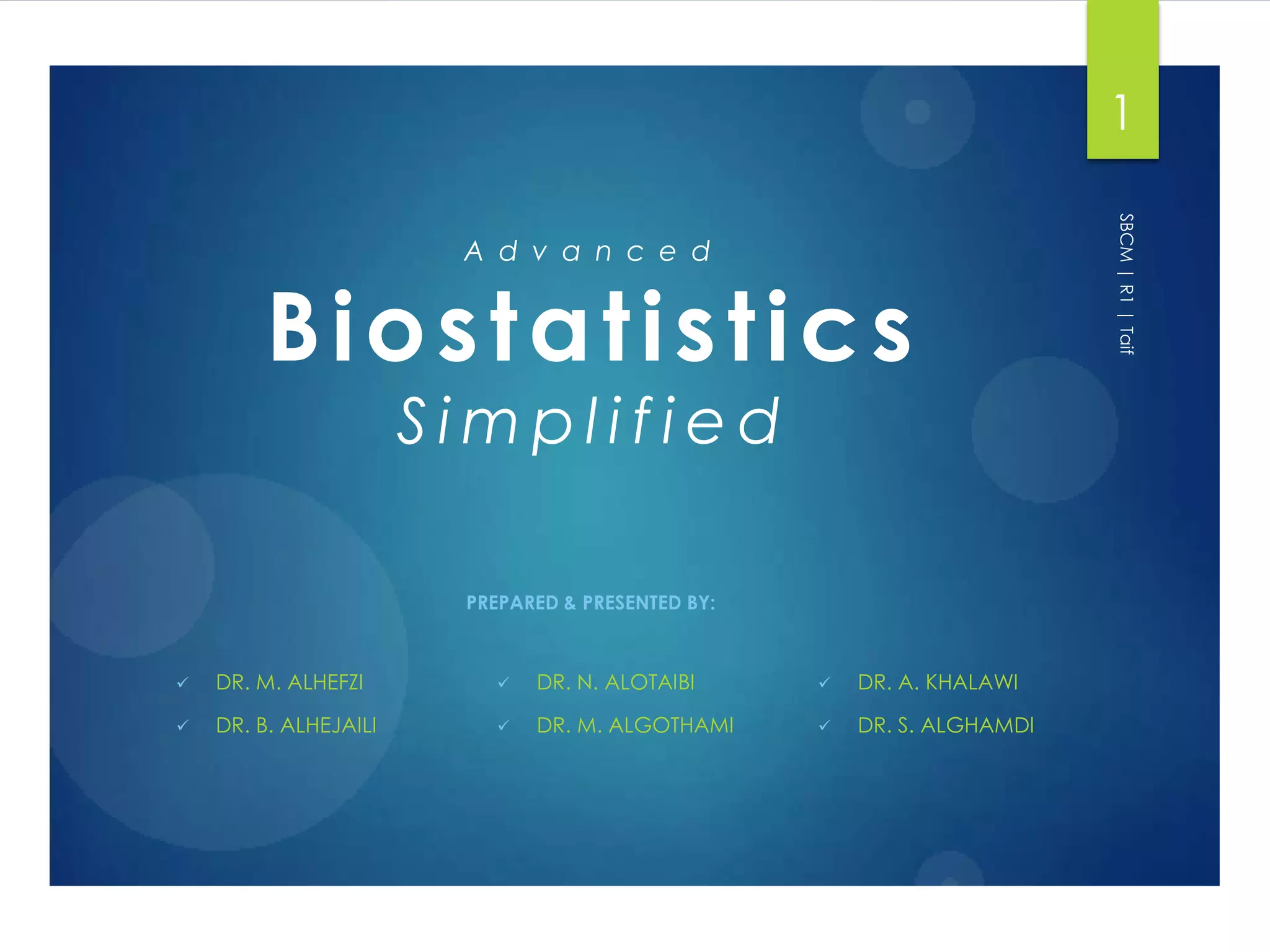 1

SBCM | R1 | Taif

Advanced
Biostatistics
Simplified

PREPARED & PRESENTED BY:

✓ DR. M. ALHEFZI
✓ DR. B. ALHEJAILI

✓ DR. N. ALOTAIBI
✓ DR. M. ALGOTHAMI

✓ DR. A. KHALAWI
✓ DR. S. ALGHAMDI